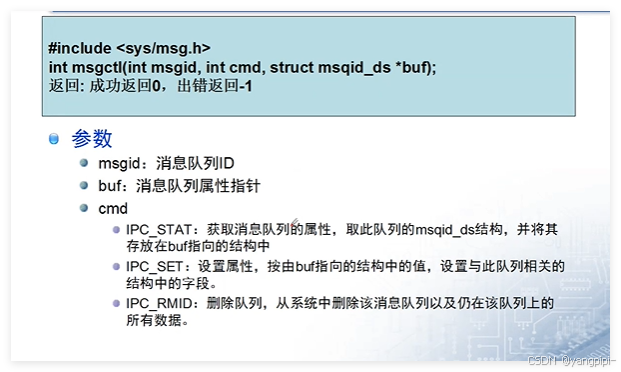 #include <sys/msg.h>
int msgctl(int msgid, int cmd, struct msqid_ds *buf);
返回: 成功返回0，出错返回-1

参数

msgid：消息队列ID

buf：消息队列属性指针

cmd

IPC_STAT：获取消息队列的属性，取此队列的msqid_ds结构，并将其存放在buf指向的结构中

IPC_SET：设置属性，按由buf指向的结构中的值，设置与此队列相关的结构中的字段。

IPC_RMID：删除队列，从系统中删除该消息队列以及仍在该队列上的所有数据。

CSDN @yangpipi-